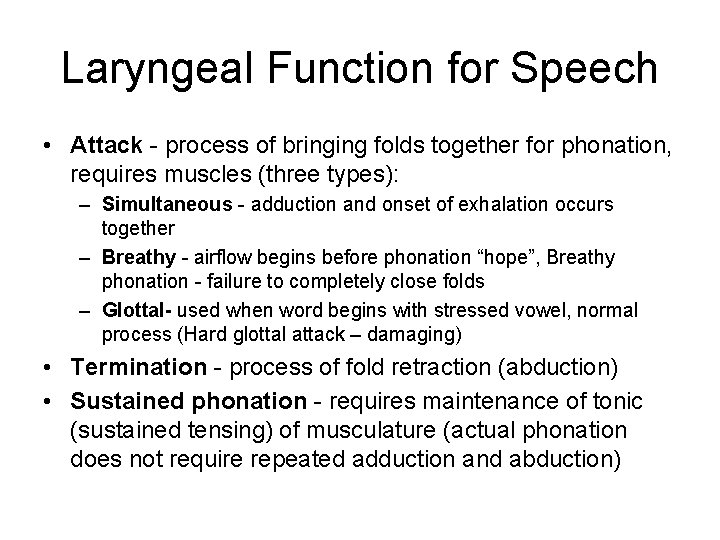 Laryngeal Function for Speech

• Attack - process of bringing folds together for phonation, requires muscles (three types):
– Simultaneous - adduction and onset of exhalation occurs together
– Breathy - airflow begins before phonation “hope”, Breathy phonation - failure to completely close folds
– Glottal- used when word begins with stressed vowel, normal process (Hard glottal attack – damaging)
• Termination - process of fold retraction (abduction)
• Sustained phonation - requires maintenance of tonic (sustained tensing) of musculature (actual phonation does not require repeated adduction and abduction)